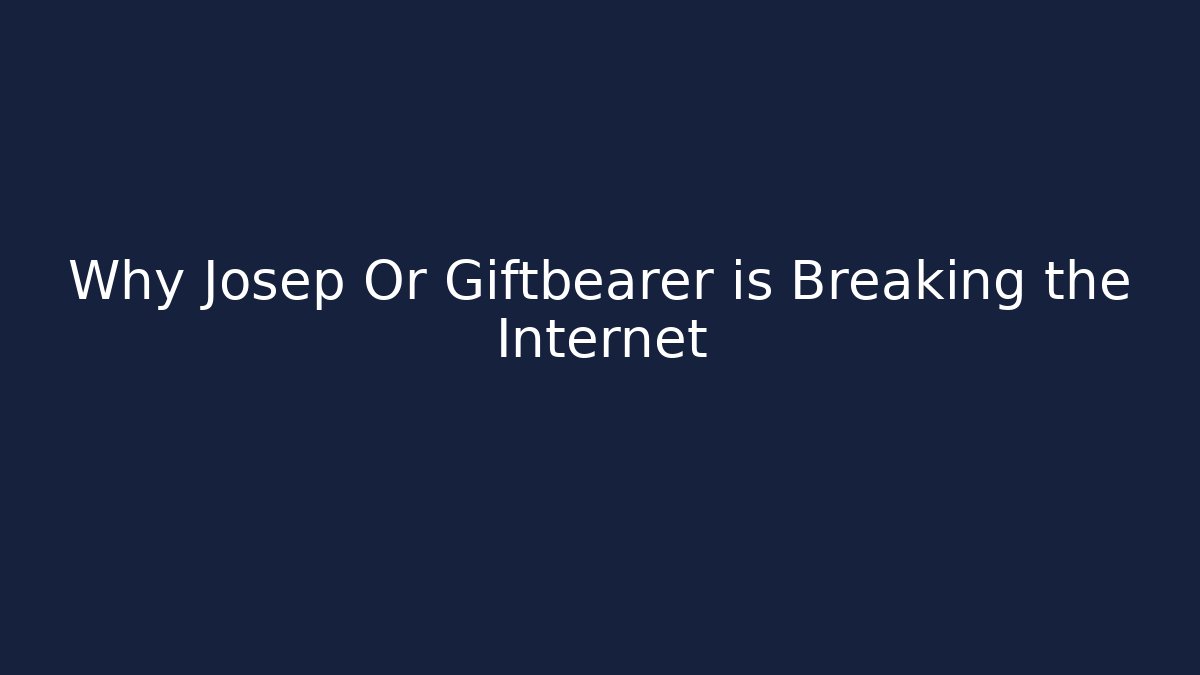 Why Josep Or Giftbearer is Breaking the Internet